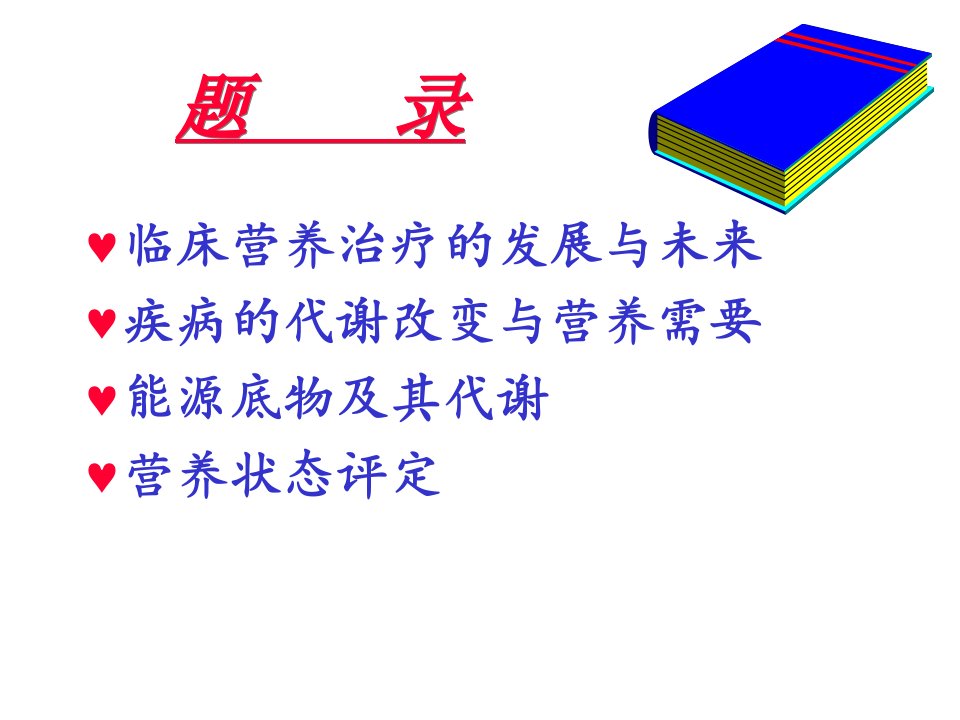 题 录

♥临床营养治疗的发展与未来
♥疾病的代谢改变与营养需要
♥能源底物及其代谢
♥营养状态评定